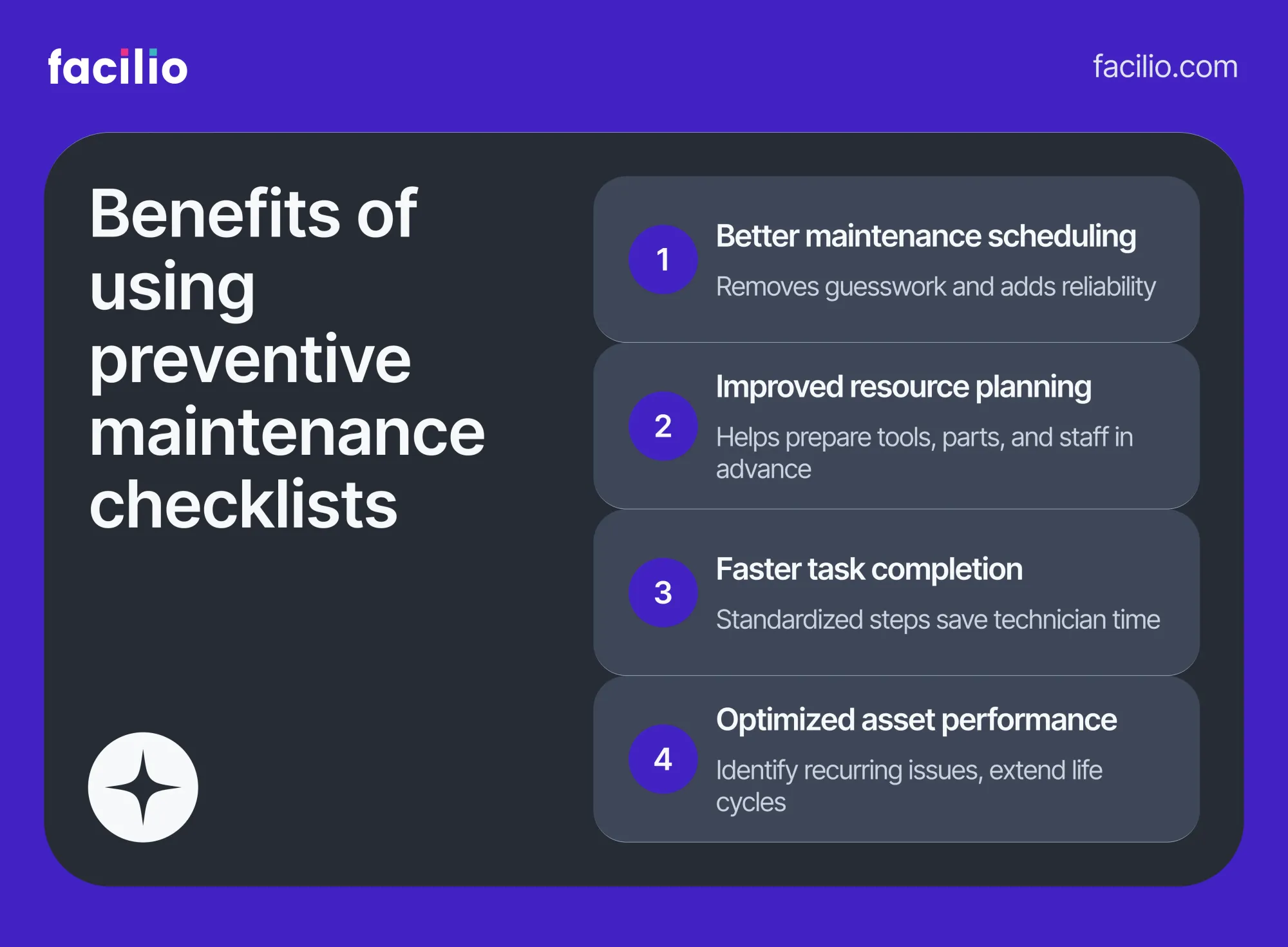 facilio

facilio.com

Benefits of using preventive maintenance checklists

1
Better maintenance scheduling
Removes guesswork and adds reliability

2
Improved resource planning
Helps prepare tools, parts, and staff in advance

3
Faster task completion
Standardized steps save technician time

4
Optimized asset performance
Identify recurring issues, extend life cycles